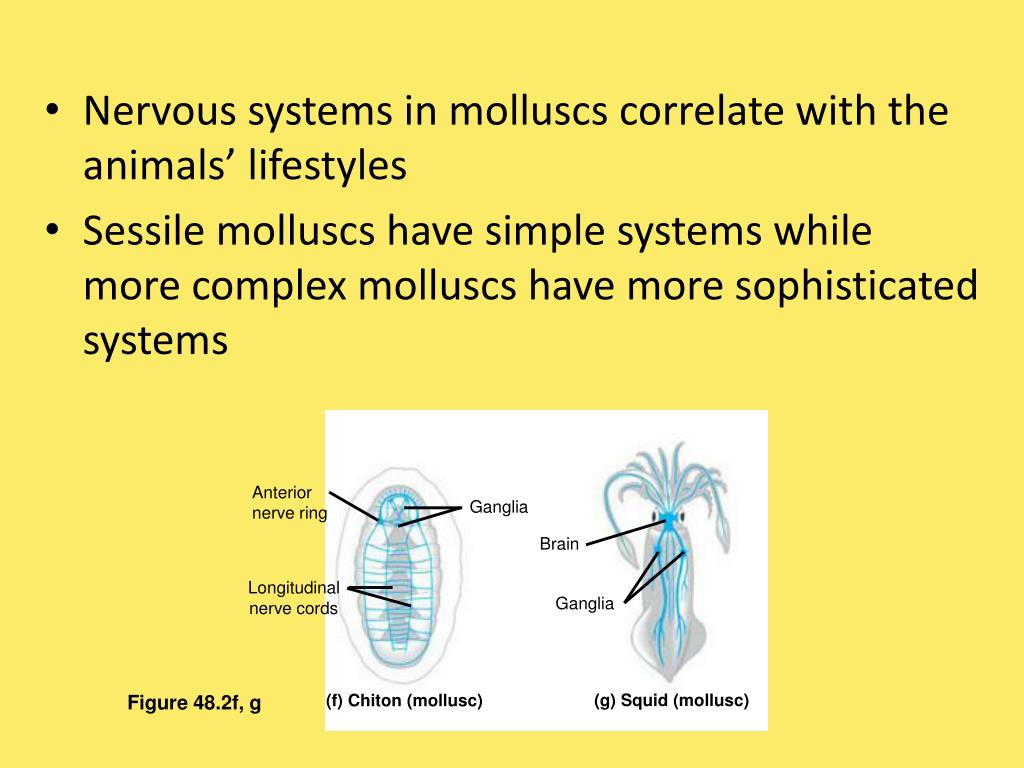 • Nervous systems in molluscs correlate with the animals’ lifestyles
• Sessile molluscs have simple systems while more complex molluscs have more sophisticated systems

Anterior nerve ring
Ganglia
Longitudinal nerve cords
Brain
Ganglia

Figure 48.2f, g
(f) Chiton (mollusc)
(g) Squid (mollusc)